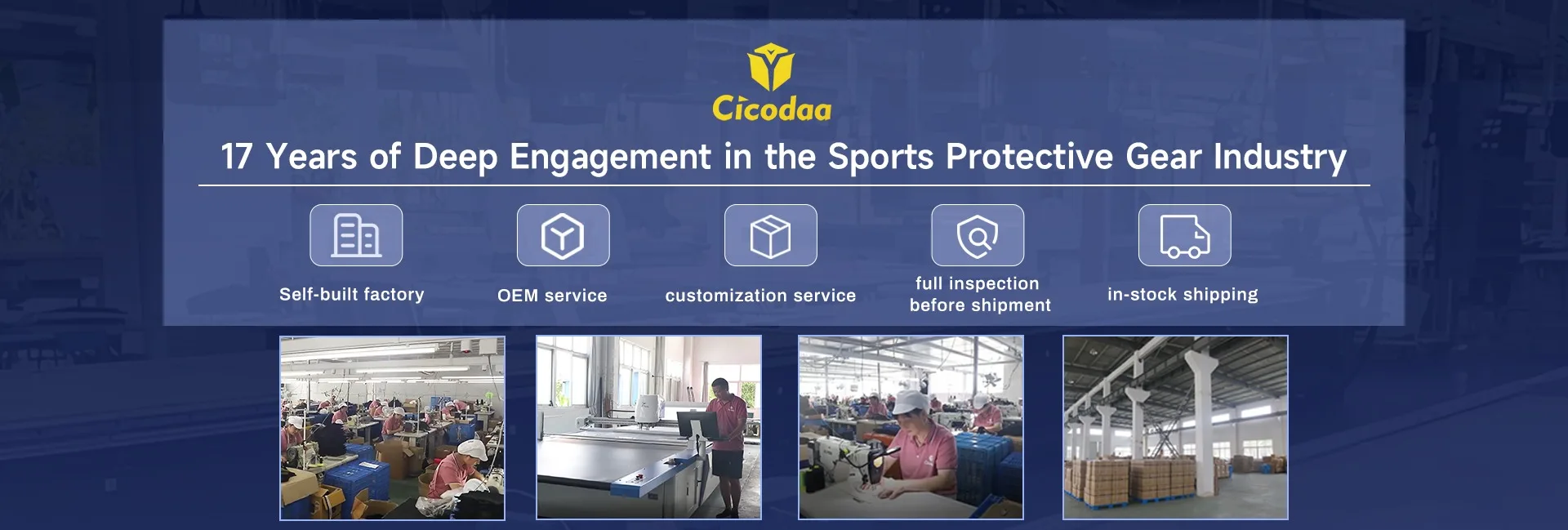 Cicodaa

17 Years of Deep Engagement in the Sports Protective Gear Industry

Self-built factory

OEM service

customization service

full inspection before shipment

in-stock shipping